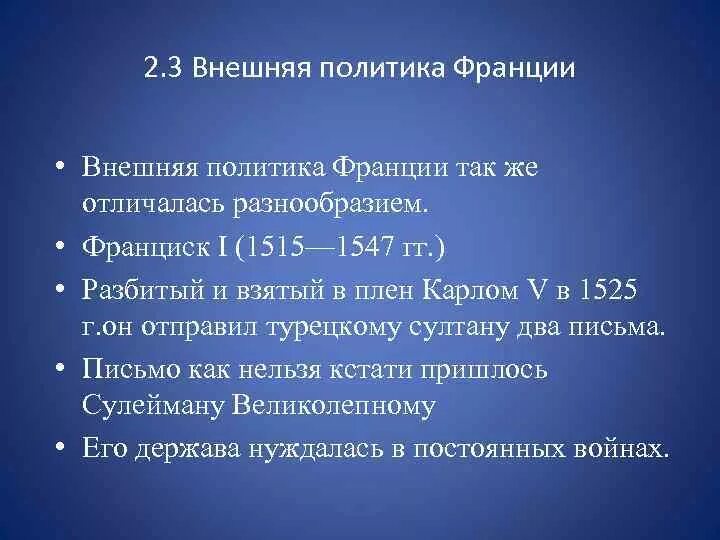 2.3 Внешняя политика Франции

• Внешняя политика Франции так же отличалась разнообразием.
• Франциск I (1515—1547 гг.)
• Разбитый и взятый в плен Карлом V в 1525 г.он отправил турецкому султану два письма.
• Письмо как нельзя кстати пришлось Сулейману Великолепному
• Его держава нуждалась в постоянных войнах.